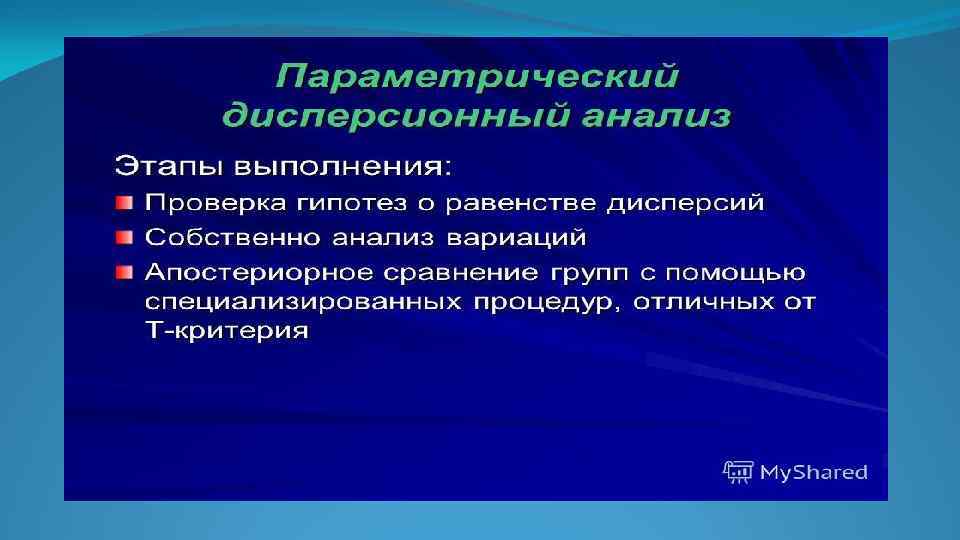 Параметрический дисперсионный анализ

Этапы выполнения:

Проверка гипотез о равенстве дисперсий

Собственно анализ вариаций

Апостериорное сравнение групп с помощью специализированных процедур, отличных от Т-критерия

MyShared